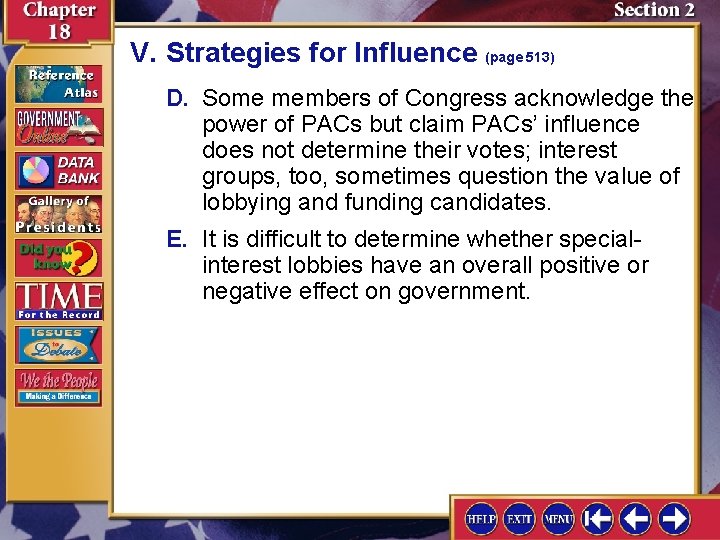 Chapter 18

Section 2

Reference Atlas

GOVERNMENT Online

DATA BANK

Gallery of Presidents

Did you know?

TIME For the Record

ISSUES to Debate

We the People Making a Difference

V. Strategies for Influence (page 513)

D. Some members of Congress acknowledge the power of PACs but claim PACs' influence does not determine their votes; interest groups, too, sometimes question the value of lobbying and funding candidates.

E. It is difficult to determine whether special-interest lobbies have an overall positive or negative effect on government.

HELP EXIT MENU